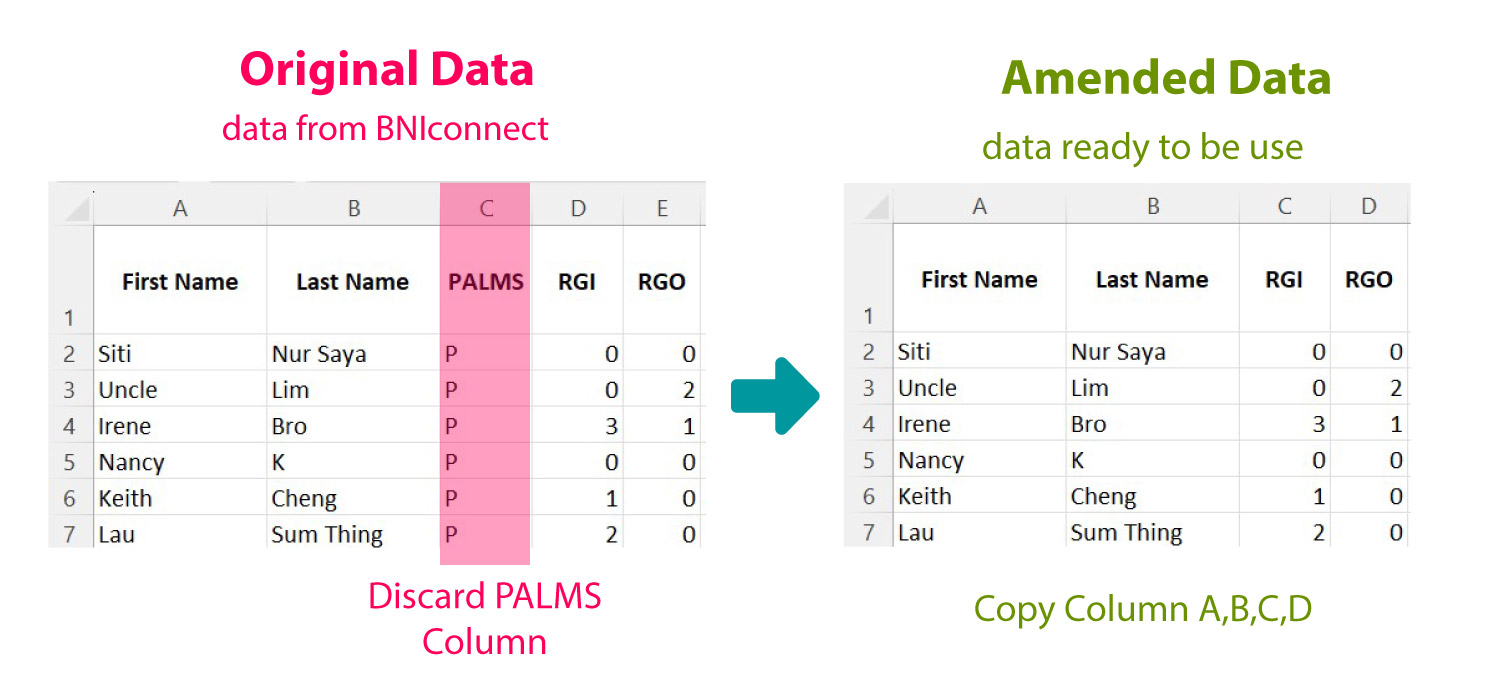 Original Data

data from BNIconnect

| | A | B | C | D | E |
|---|---|---|---|---|---|
| 1 | First Name | Last Name | PALMS | RGI | RGO |
| 2 | Siti | Nur Saya | P | 0 | 0 |
| 3 | Uncle | Lim | P | 0 | 2 |
| 4 | Irene | Bro | P | 3 | 1 |
| 5 | Nancy | K | P | 0 | 0 |
| 6 | Keith | Cheng | P | 1 | 0 |
| 7 | Lau | Sum Thing | P | 2 | 0 |

Discard PALMS Column

Amended Data

data ready to be use

| | A | B | C | D |
|---|---|---|---|---|
| 1 | First Name | Last Name | RGI | RGO |
| 2 | Siti | Nur Saya | 0 | 0 |
| 3 | Uncle | Lim | 0 | 2 |
| 4 | Irene | Bro | 3 | 1 |
| 5 | Nancy | K | 0 | 0 |
| 6 | Keith | Cheng | 1 | 0 |
| 7 | Lau | Sum Thing | 2 | 0 |

Copy Column A,B,C,D